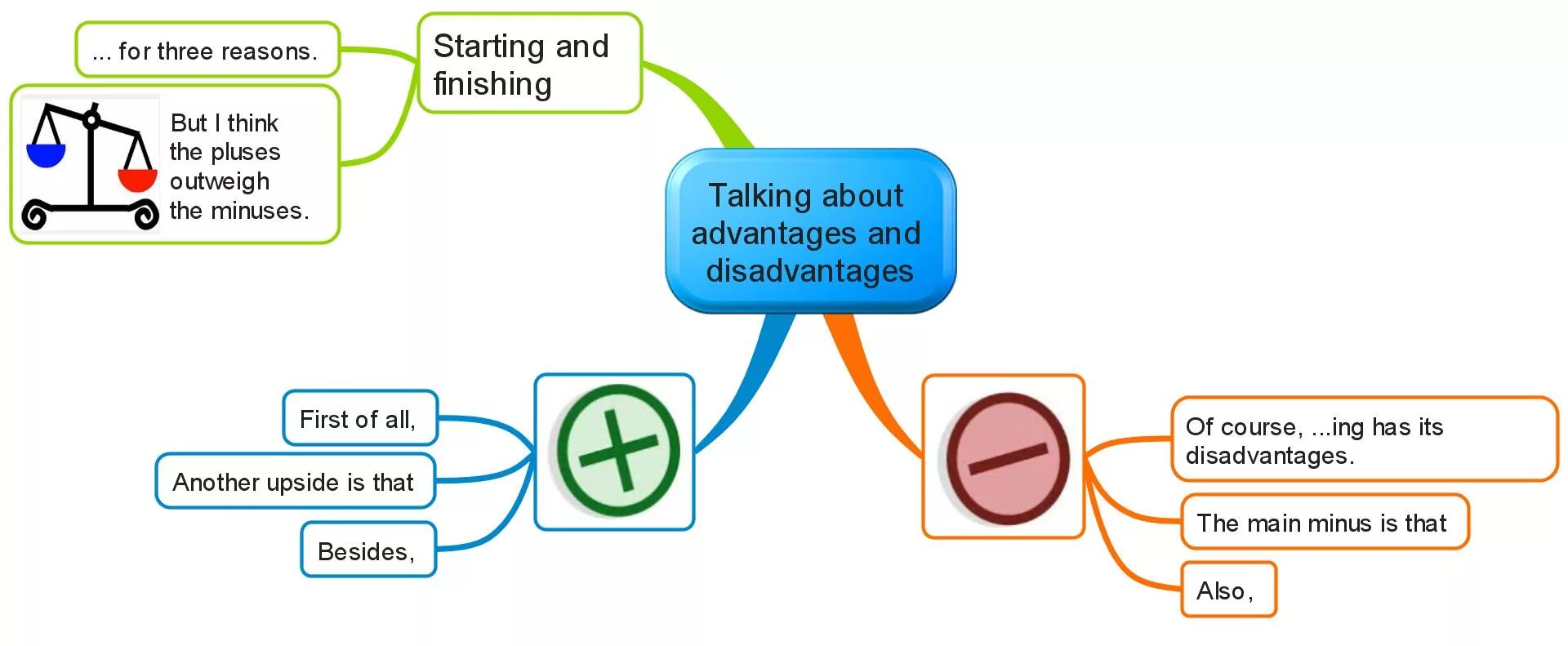 Talking about advantages and disadvantages

Starting and finishing

... for three reasons.

But I think the pluses outweigh the minuses.

First of all,

Another upside is that

Besides,

Of course, ...ing has its disadvantages.

The main minus is that

Also,